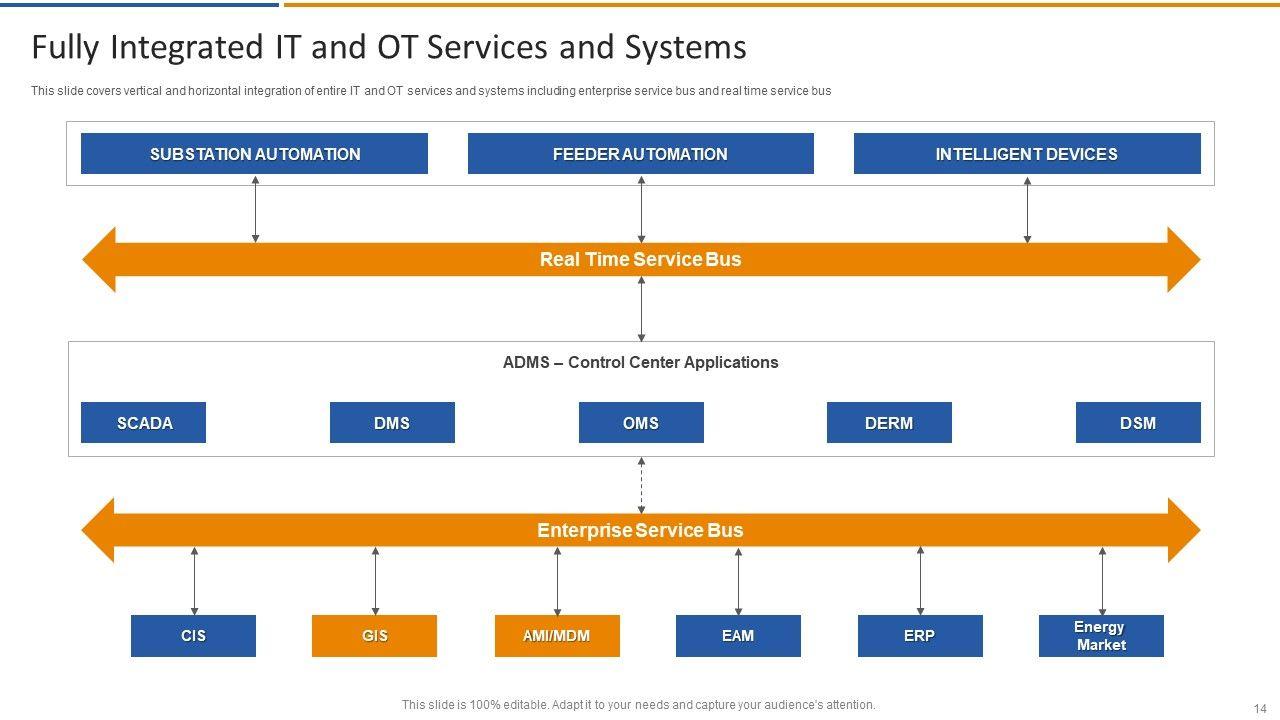 Fully Integrated IT and OT Services and Systems

This slide covers vertical and horizontal integration of entire IT and OT services and systems including enterprise service bus and real time service bus

SUBSTATION AUTOMATION

FEEDER AUTOMATION

INTELLIGENT DEVICES

Real Time Service Bus

ADMS – Control Center Applications

SCADA

DMS

OMS

DERM

DSM

Enterprise Service Bus

CIS

GIS

AMI/MDM

EAM

ERP

Energy Market

This slide is 100% editable. Adapt it to your needs and capture your audience's attention.

14